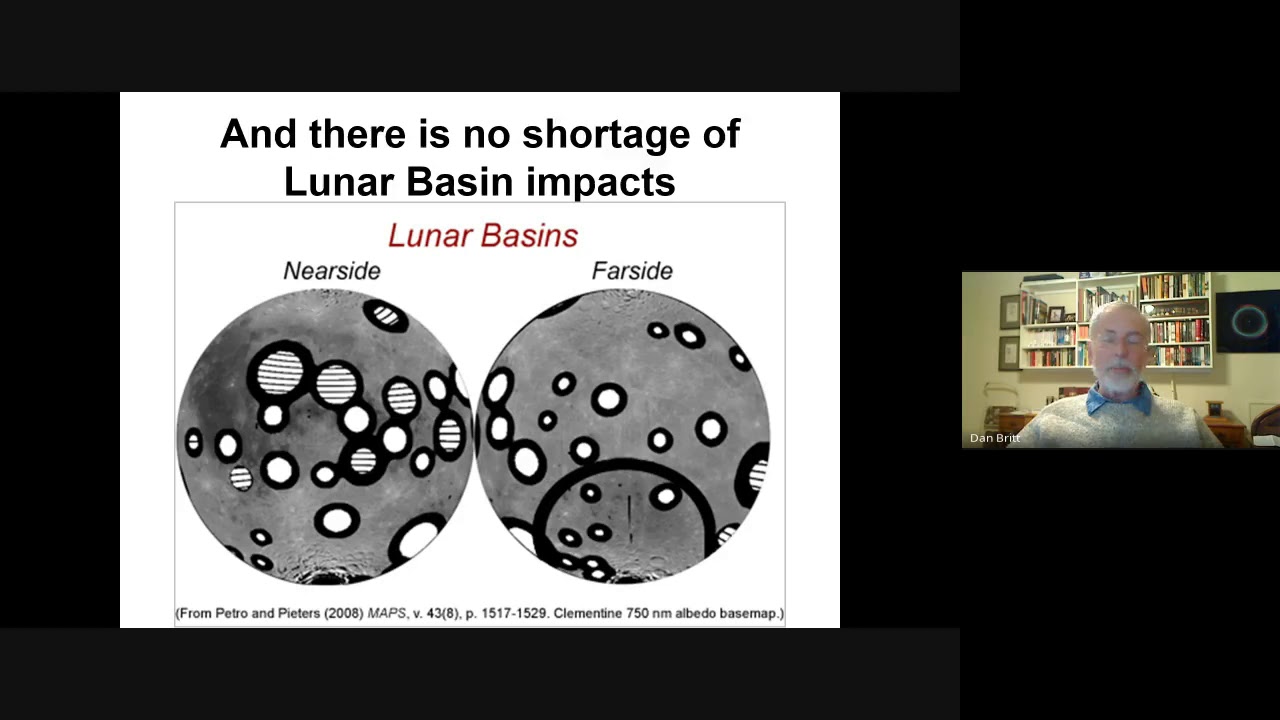 And there is no shortage of Lunar Basin impacts

Lunar Basins

Nearside

Farside

(From Petro and Pieters (2008) MAPS, v. 43(8), p. 1517-1529. Clementine 750 nm albedo basemap.)

Dan Britt